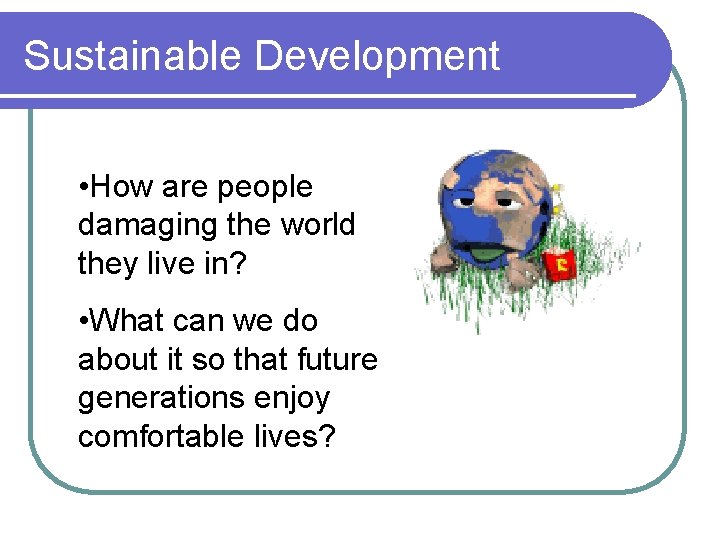 Sustainable Development

•How are people damaging the world they live in?

•What can we do about it so that future generations enjoy comfortable lives?